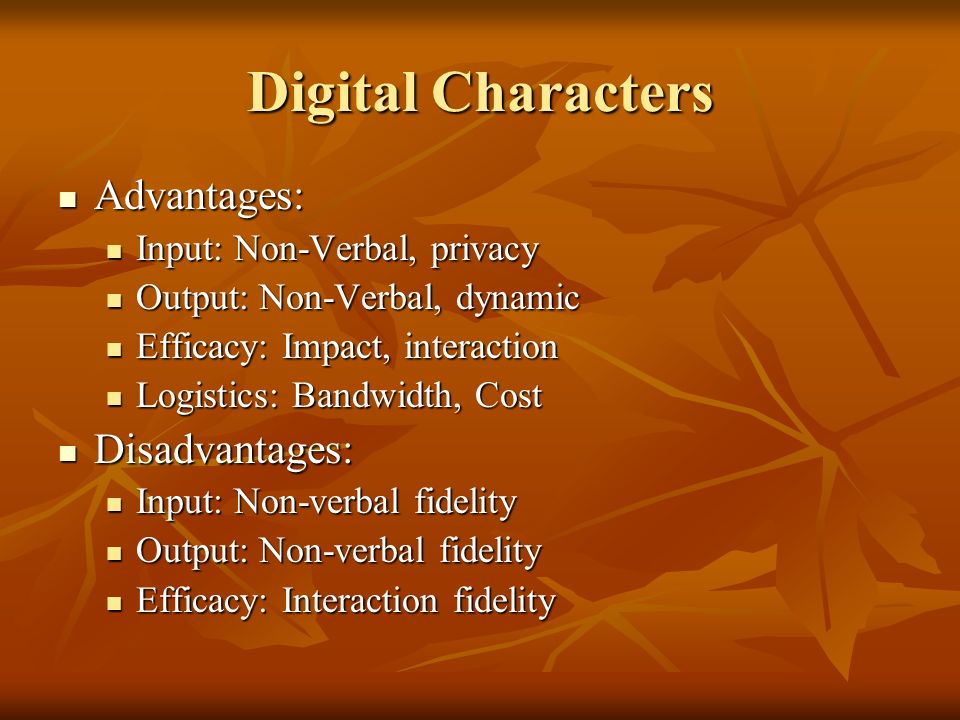 Digital Characters

- Advantages:
  - Input: Non-Verbal, privacy
  - Output: Non-Verbal, dynamic
  - Efficacy: Impact, interaction
  - Logistics: Bandwidth, Cost
- Disadvantages:
  - Input: Non-verbal fidelity
  - Output: Non-verbal fidelity
  - Efficacy: Interaction fidelity